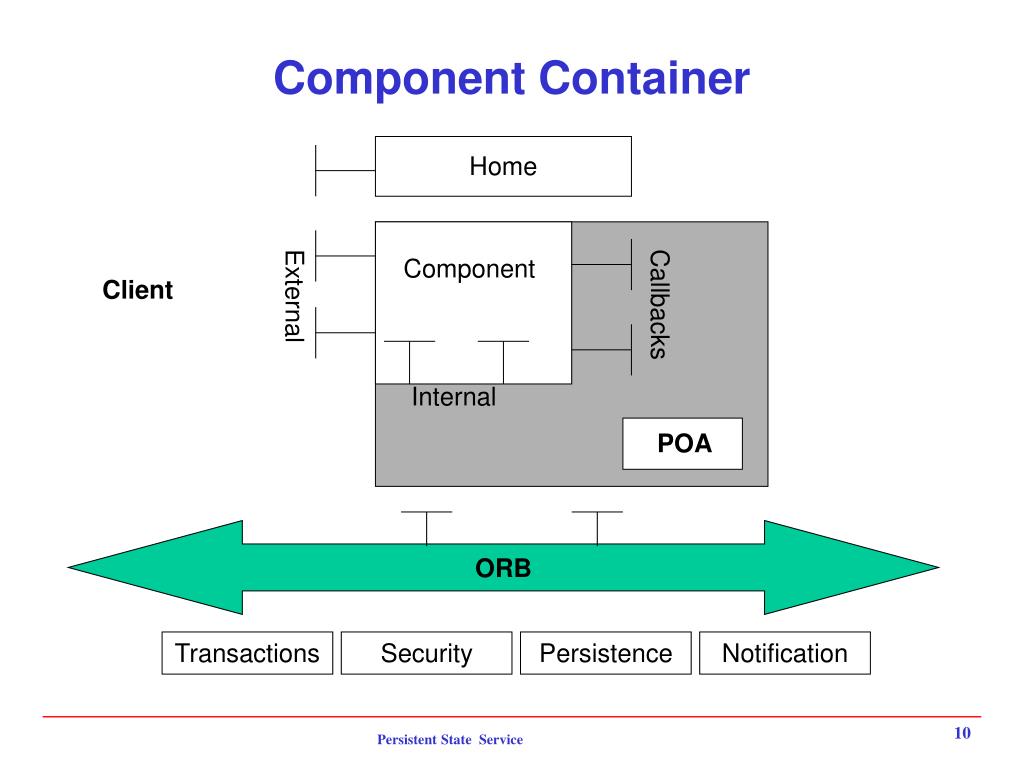 Component Container

Home

Client

External

Component

Callbacks

Internal

POA

ORB

Transactions

Security

Persistence

Notification

Persistent State Service

10